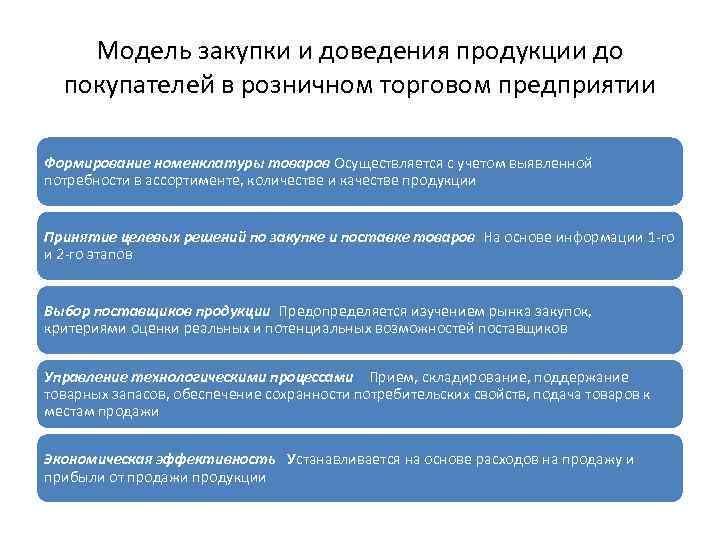 Модель закупки и доведения продукции до покупателей в розничном торговом предприятии

Формирование номенклатуры товаров Осуществляется с учетом выявленной потребности в ассортименте, количестве и качестве продукции

Принятие целевых решений по закупке и поставке товаров На основе информации 1-го и 2-го этапов

Выбор поставщиков продукции Предопределяется изучением рынка закупок, критериями оценки реальных и потенциальных возможностей поставщиков

Управление технологическими процессами Прием, складирование, поддержание товарных запасов, обеспечение сохранности потребительских свойств, подача товаров к местам продажи

Экономическая эффективность Устанавливается на основе расходов на продажу и прибыли от продажи продукции